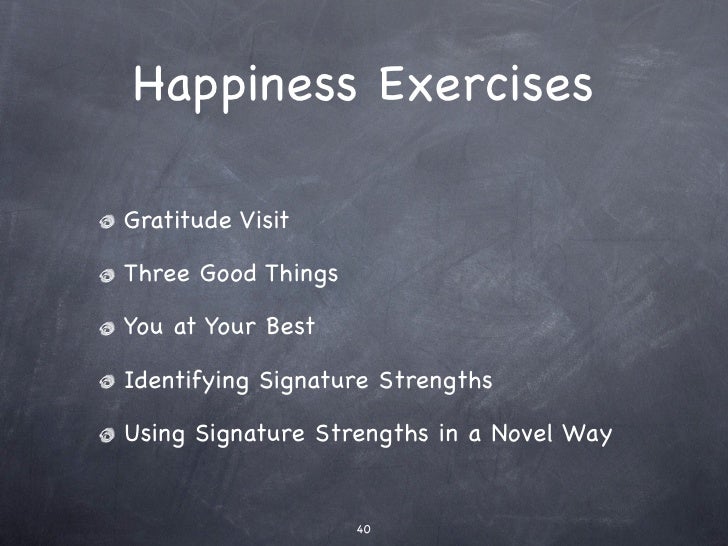 Happiness Exercises

Gratitude Visit

Three Good Things

You at Your Best

Identifying Signature Strengths

Using Signature Strengths in a Novel Way

40